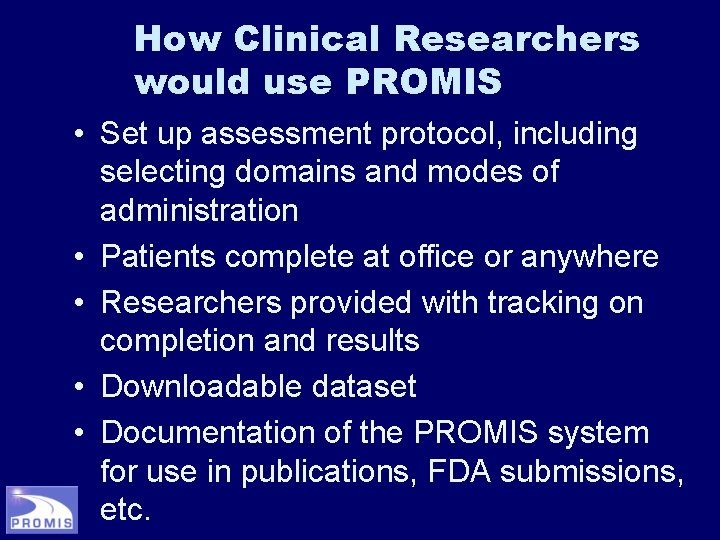 How Clinical Researchers would use PROMIS

• Set up assessment protocol, including selecting domains and modes of administration
• Patients complete at office or anywhere
• Researchers provided with tracking on completion and results
• Downloadable dataset
• Documentation of the PROMIS system for use in publications, FDA submissions, etc.

PROMIS